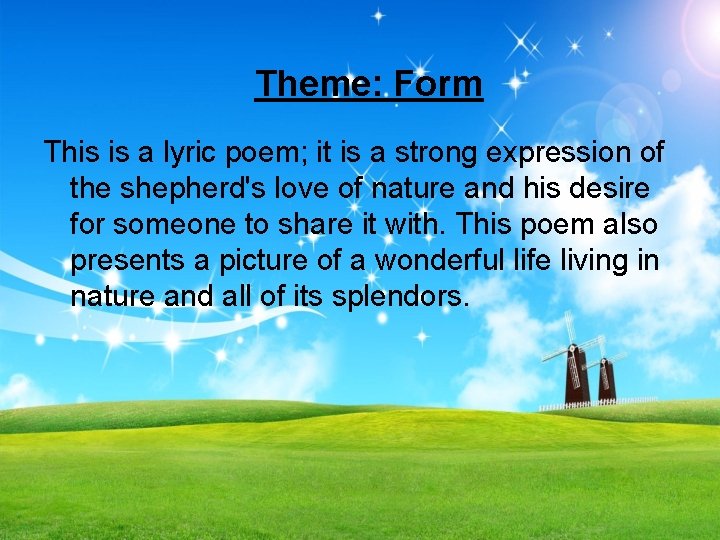 Theme: Form

This is a lyric poem; it is a strong expression of the shepherd's love of nature and his desire for someone to share it with. This poem also presents a picture of a wonderful life living in nature and all of its splendors.